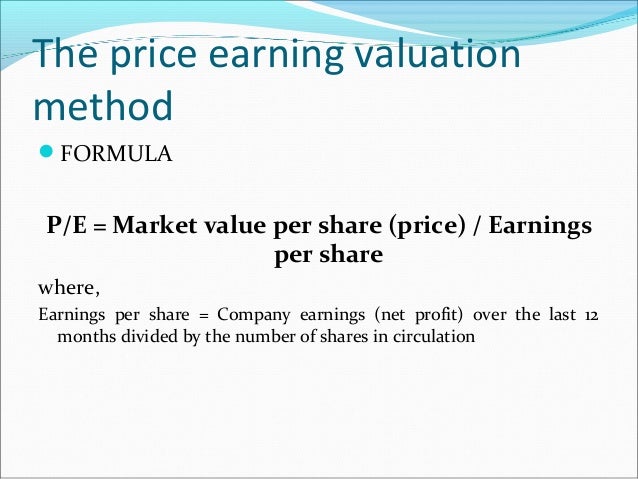 The price earning valuation method

FORMULA

P/E = Market value per share (price) / Earnings per share

where,

Earnings per share = Company earnings (net profit) over the last 12 months divided by the number of shares in circulation